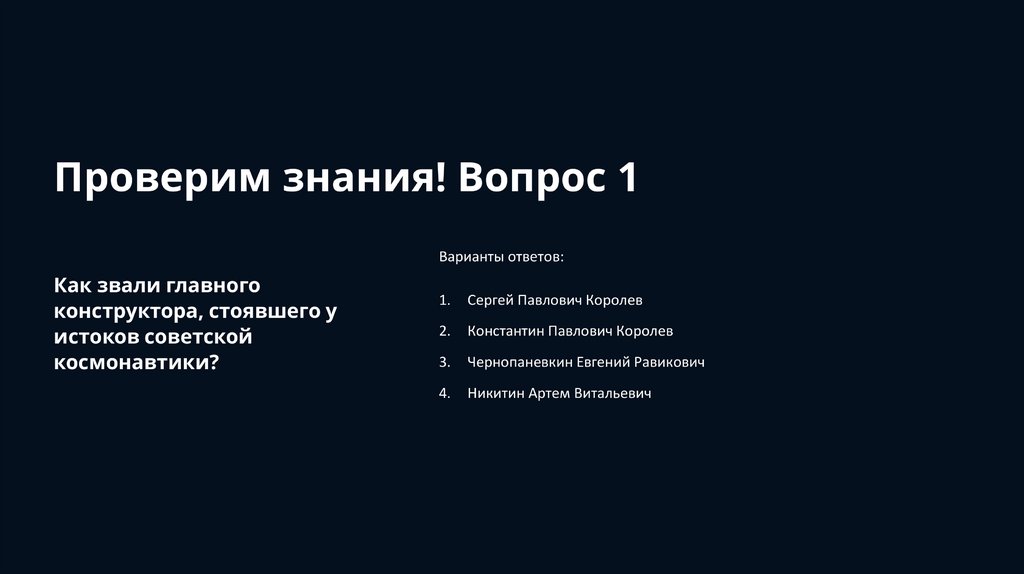 Проверим знания! Вопрос 1

Как звали главного конструктора, стоявшего у истоков советской космонавтики?

Варианты ответов:

1. Сергей Павлович Королев
2. Константин Павлович Королев
3. Чернопаневкин Евгений Равикович
4. Никитин Артем Витальевич